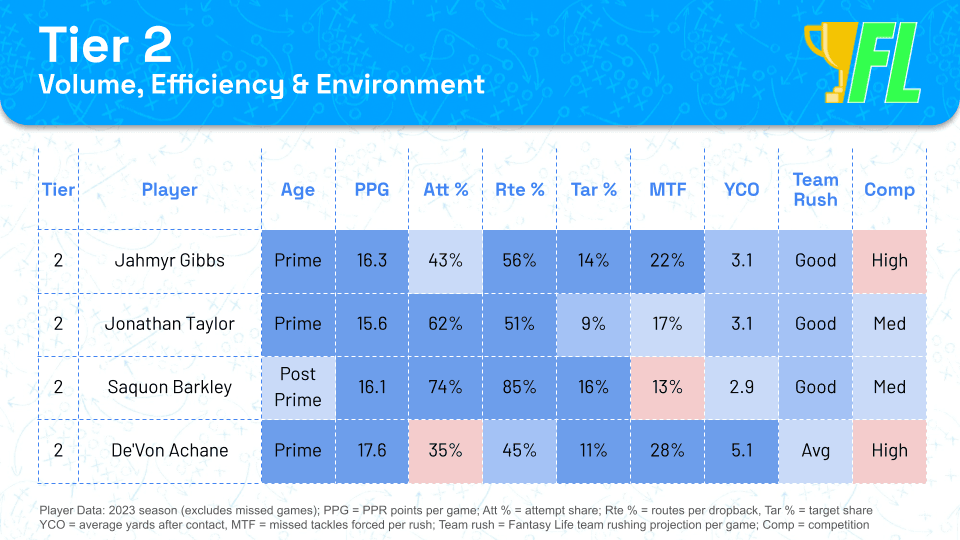 Tier 2
Volume, Efficiency & Environment

FL

| Tier | Player | Age | PPG | Att % | Rte % | Tar % | MTF | YCO | Team Rush | Comp |
|---|---|---|---|---|---|---|---|---|---|---|
| 2 | Jahmyr Gibbs | Prime | 16.3 | 43% | 56% | 14% | 22% | 3.1 | Good | High |
| 2 | Jonathan Taylor | Prime | 15.6 | 62% | 51% | 9% | 17% | 3.1 | Good | Med |
| 2 | Saquon Barkley | Post Prime | 16.1 | 74% | 85% | 16% | 13% | 2.9 | Good | Med |
| 2 | De'Von Achane | Prime | 17.6 | 35% | 45% | 11% | 28% | 5.1 | Avg | High |

Player Data: 2023 season (excludes missed games); PPG = PPR points per game; Att % = attempt share; Rte % = routes per dropback, Tar % = target share
YCO = average yards after contact, MTF = missed tackles forced per rush; Team rush = Fantasy Life team rushing projection per game; Comp = competition